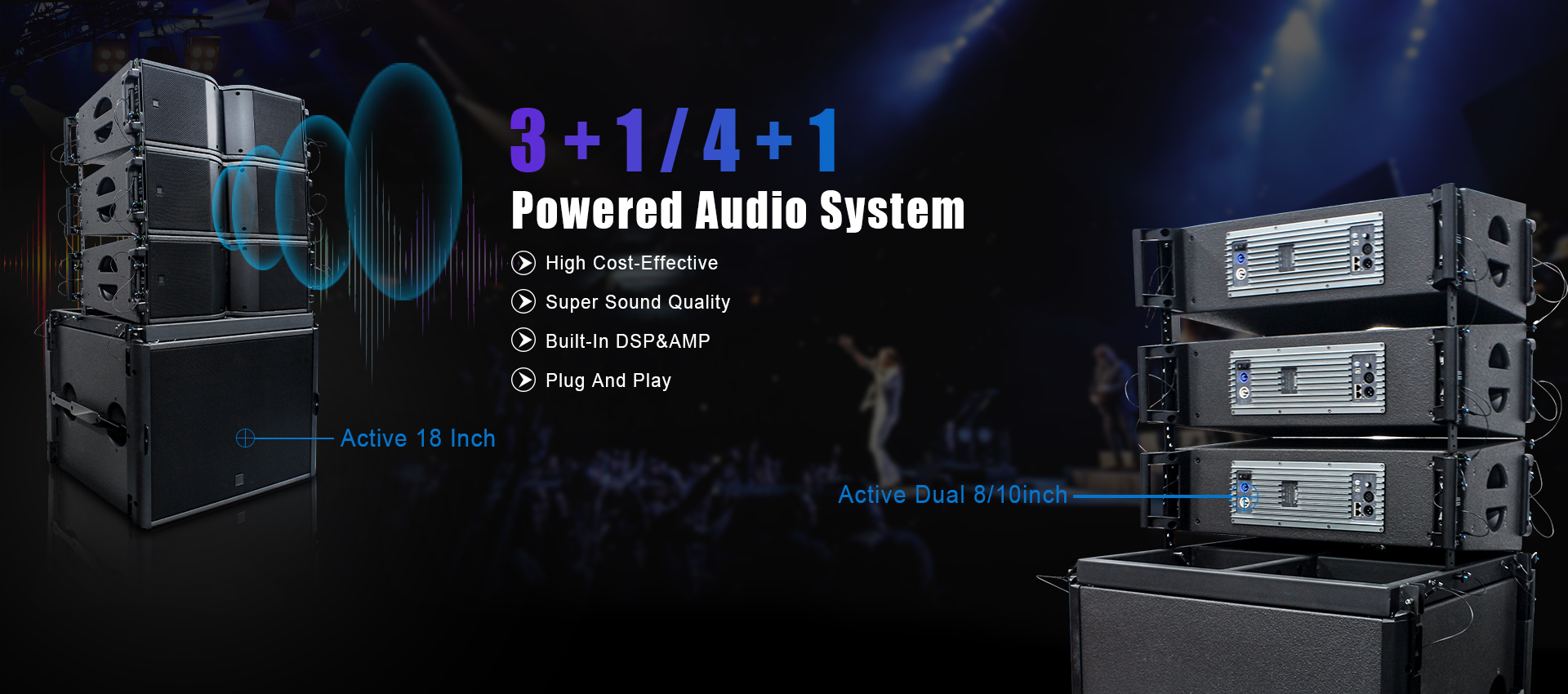 3+1/4+1

Powered Audio System

High Cost-Effective

Super Sound Quality

Built-In DSP&AMP

Plug And Play

Active 18 Inch

Active Dual 8/10inch